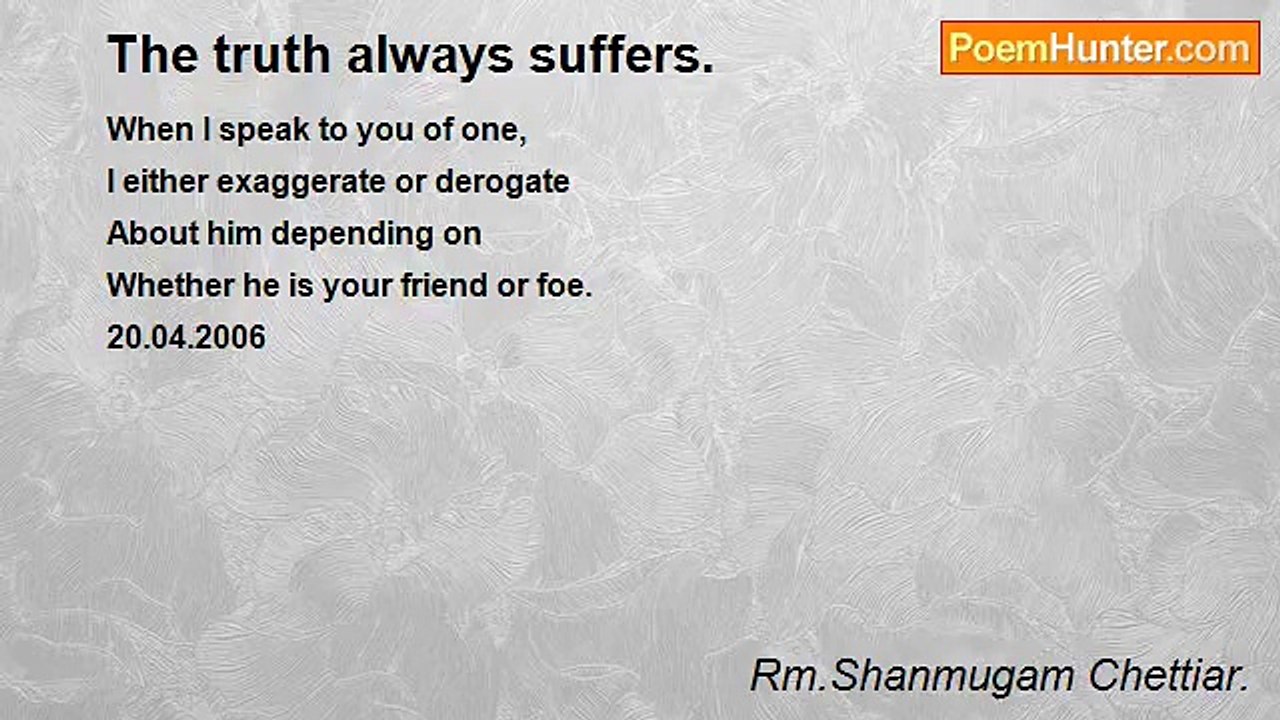 The truth always suffers.

PoemHunter.com

When I speak to you of one,
I either exaggerate or derogate
About him depending on
Whether he is your friend or foe.
20.04.2006

Rm.Shanmugam Chettiar.